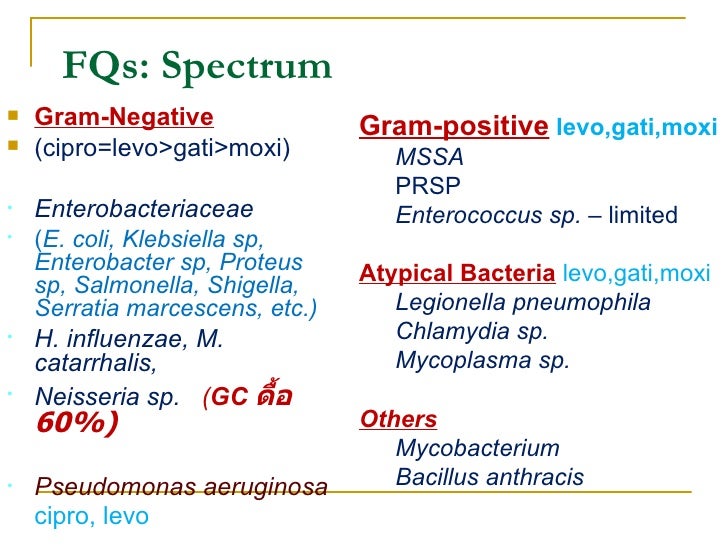 FQs: Spectrum

Gram-Negative

(cipro=levo>gati>moxi)

Enterobacteriaceae

(E. coli, Klebsiella sp, Enterobacter sp, Proteus sp, Salmonella, Shigella, Serratia marcescens, etc.)

H. influenzae, M. catarrhalis,

Neisseria sp. (GC ดื้อ 60%)

Pseudomonas aeruginosa cipro, levo

Gram-positive levo,gati,moxi
MSSA
PRSP
Enterococcus sp. – limited

Atypical Bacteria levo,gati,moxi
Legionella pneumophila
Chlamydia sp.
Mycoplasma sp.

Others
Mycobacterium
Bacillus anthracis